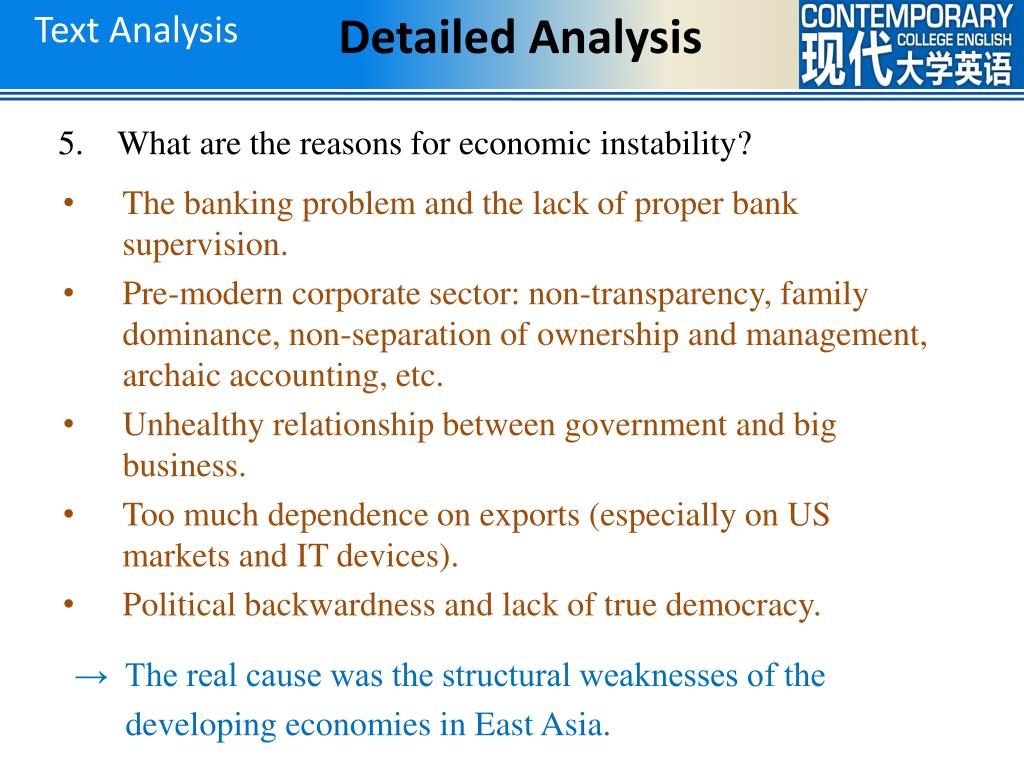 Text Analysis

Detailed Analysis

CONTEMPORARY
COLLEGE ENGLISH
现代大学英语

5. What are the reasons for economic instability?

• The banking problem and the lack of proper bank supervision.
• Pre-modern corporate sector: non-transparency, family dominance, non-separation of ownership and management, archaic accounting, etc.
• Unhealthy relationship between government and big business.
• Too much dependence on exports (especially on US markets and IT devices).
• Political backwardness and lack of true democracy.

→ The real cause was the structural weaknesses of the developing economies in East Asia.